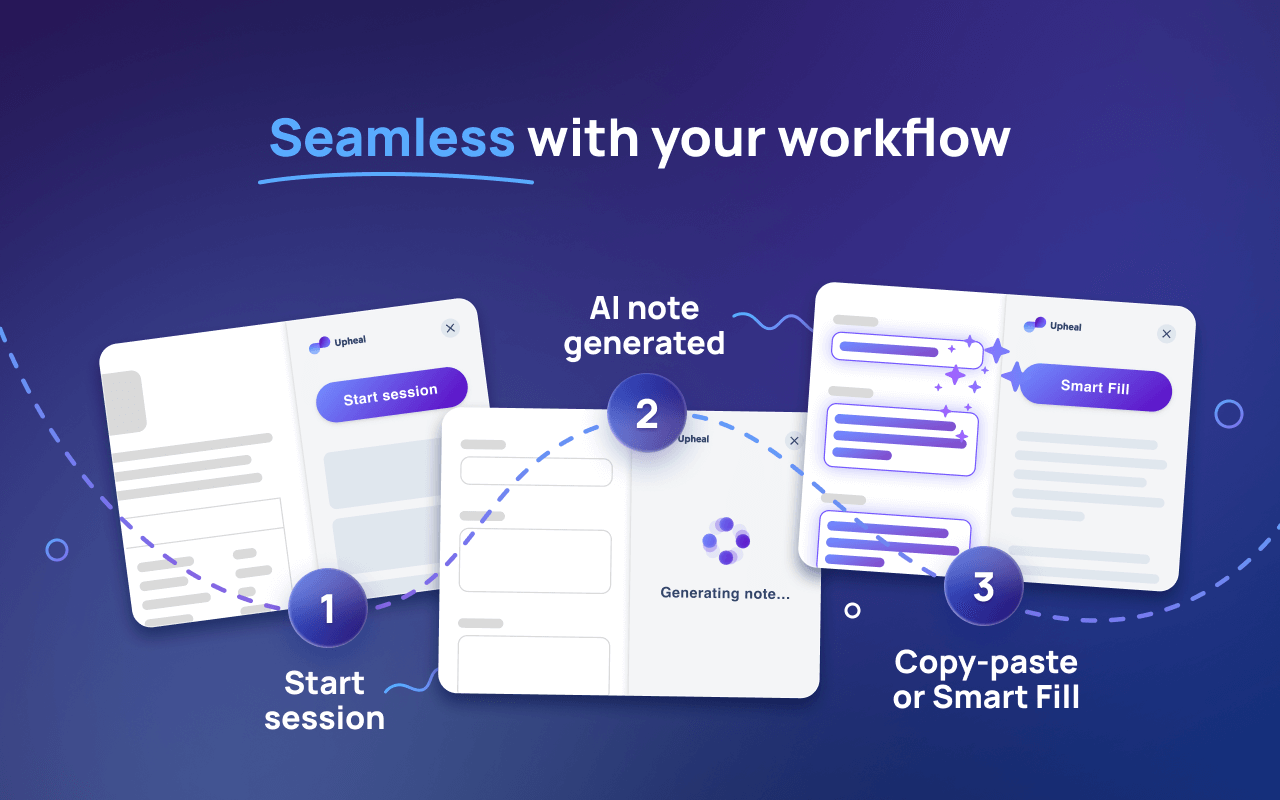 Seamless with your workflow

Upheal

Start session

1

Start session

AI note generated

2

Upheal

Generating note...

Upheal

Smart Fill

3

Copy-paste or Smart Fill